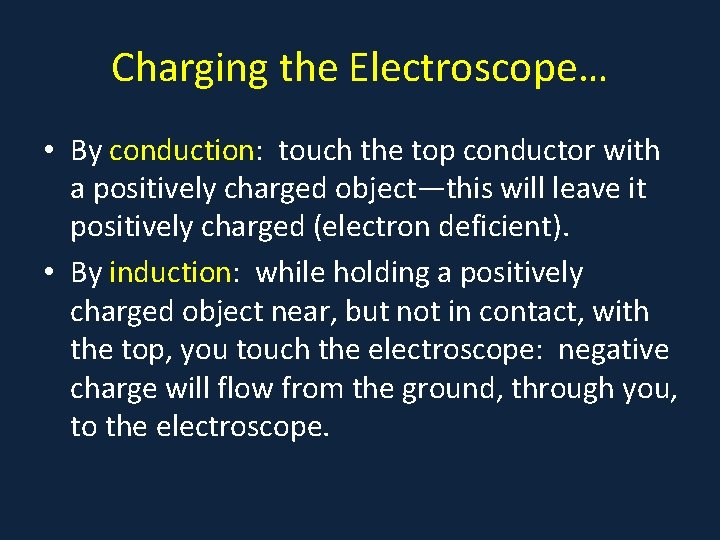 Charging the Electroscope…

• By conduction: touch the top conductor with a positively charged object—this will leave it positively charged (electron deficient).

• By induction: while holding a positively charged object near, but not in contact, with the top, you touch the electroscope: negative charge will flow from the ground, through you, to the electroscope.